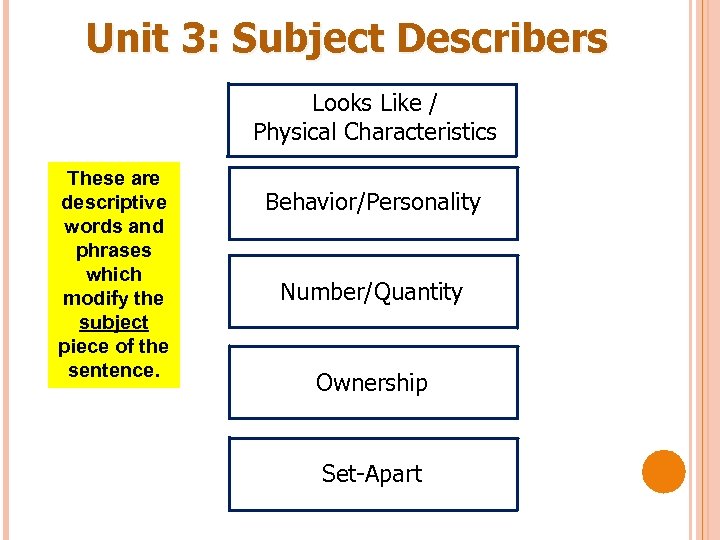 Unit 3: Subject Describers

These are descriptive words and phrases which modify the subject piece of the sentence.

Looks Like / Physical Characteristics

Behavior/Personality

Number/Quantity

Ownership

Set-Apart